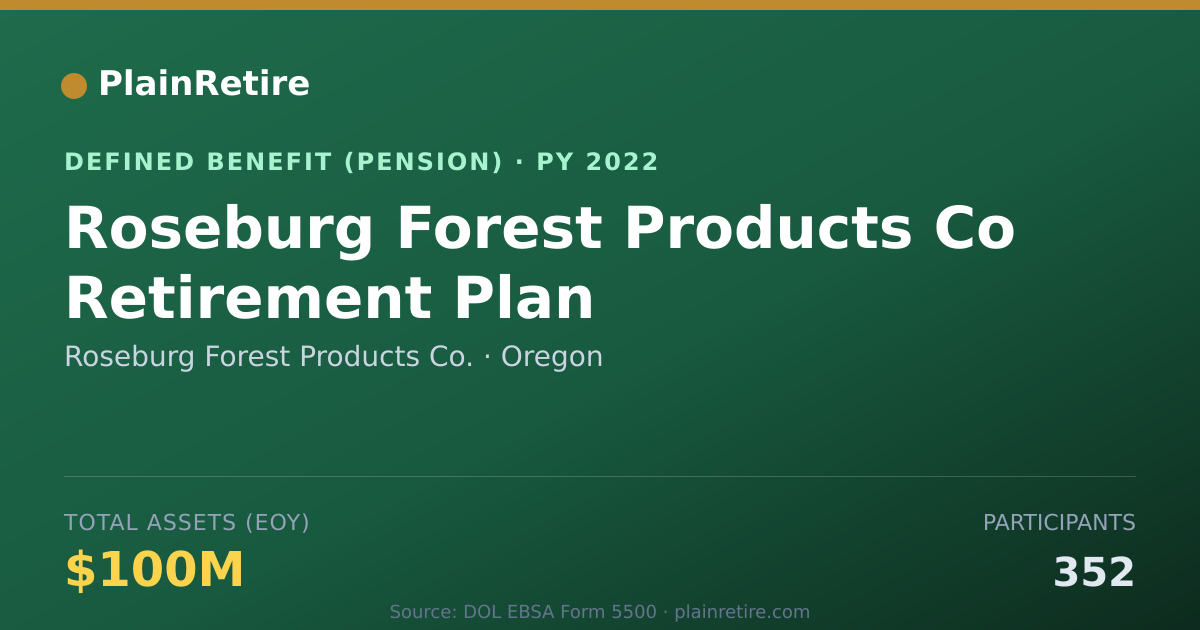 PlainRetire

DEFINED BENEFIT (PENSION) · PY 2022

Roseburg Forest Products Co Retirement Plan

Roseburg Forest Products Co. · Oregon

TOTAL ASSETS (EOY)

$100M

PARTICIPANTS

352

Source: DOL EBSA Form 5500 · plainretire.com